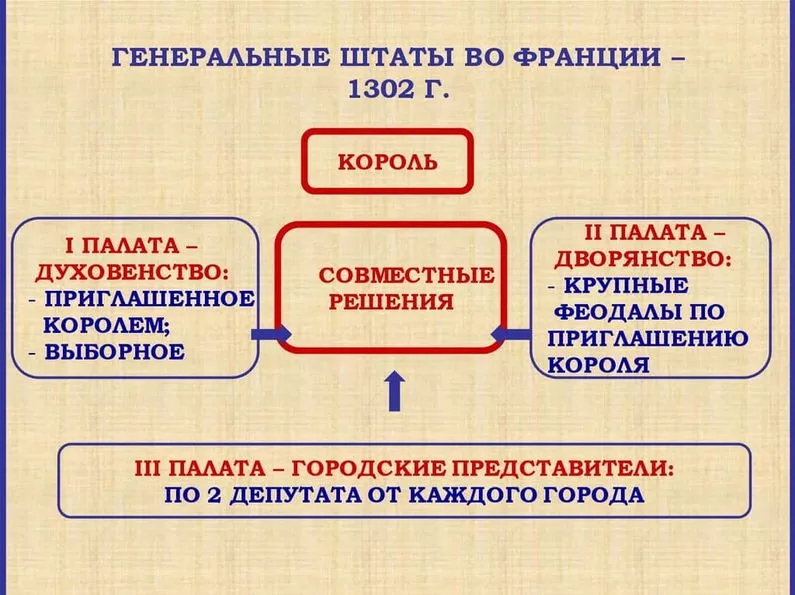 ГЕНЕРАЛЬНЫЕ ШТАТЫ ВО ФРАНЦИИ – 1302 Г.

КОРОЛЬ

I ПАЛАТА – ДУХОВЕНСТВО:
- ПРИГЛАШЕННОЕ КОРОЛЕМ;
- ВЫБОРНОЕ

СОВМЕСТНЫЕ РЕШЕНИЯ

II ПАЛАТА – ДВОРЯНСТВО:
- КРУПНЫЕ ФЕОДАЛЫ ПО ПРИГЛАШЕНИЮ КОРОЛЯ

III ПАЛАТА – ГОРОДСКИЕ ПРЕДСТАВИТЕЛИ:
ПО 2 ДЕПУТАТА ОТ КАЖДОГО ГОРОДА